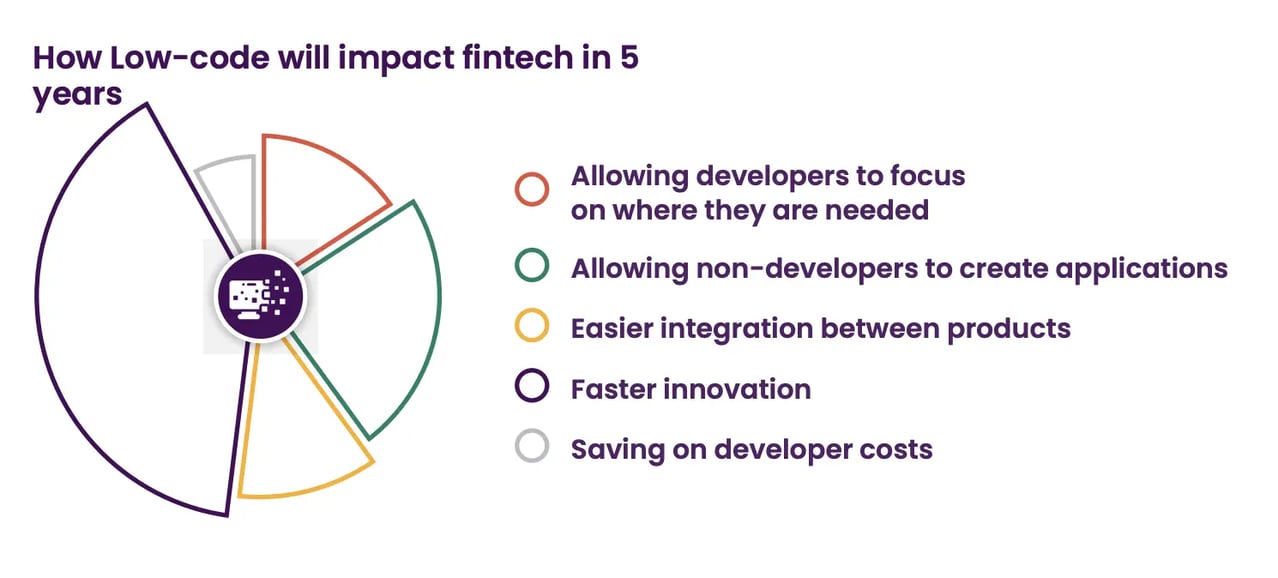 How Low-code will impact fintech in 5 years

Allowing developers to focus on where they are needed

Allowing non-developers to create applications

Easier integration between products

Faster innovation

Saving on developer costs